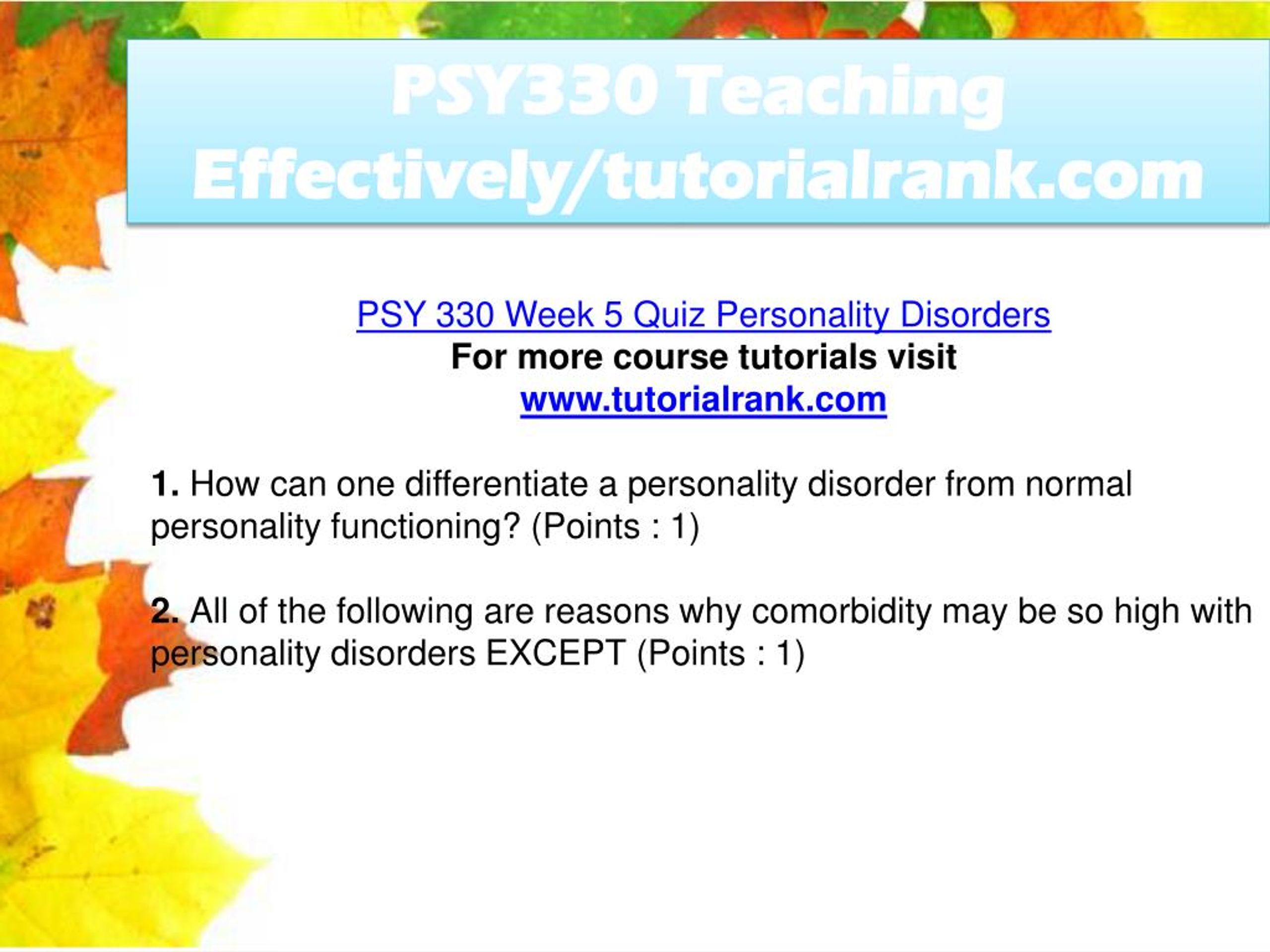 PSY330 Teaching Effectively/tutorialrank.com

PSY 330 Week 5 Quiz Personality Disorders
For more course tutorials visit
www.tutorialrank.com

1. How can one differentiate a personality disorder from normal personality functioning? (Points : 1)

2. All of the following are reasons why comorbidity may be so high with personality disorders EXCEPT (Points : 1)